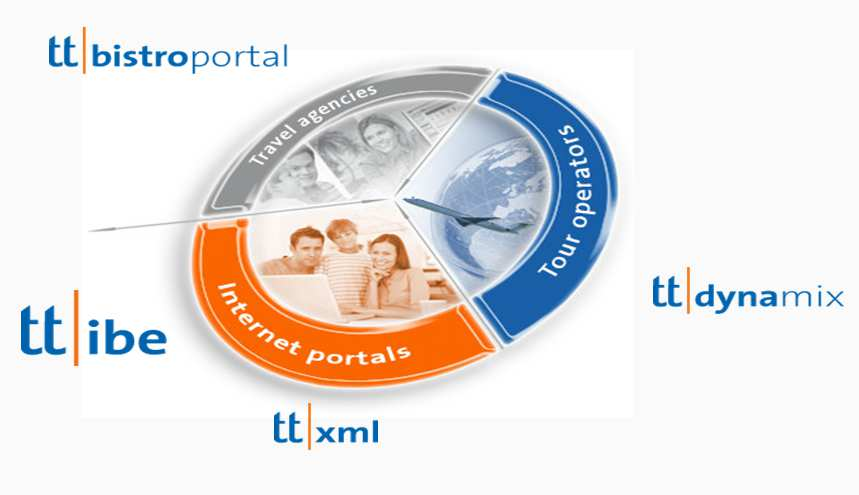 tt|bistroportal

Travel agencies

Tour operators

Internet portals

tt|ibe

tt|dynamix

tt|xml